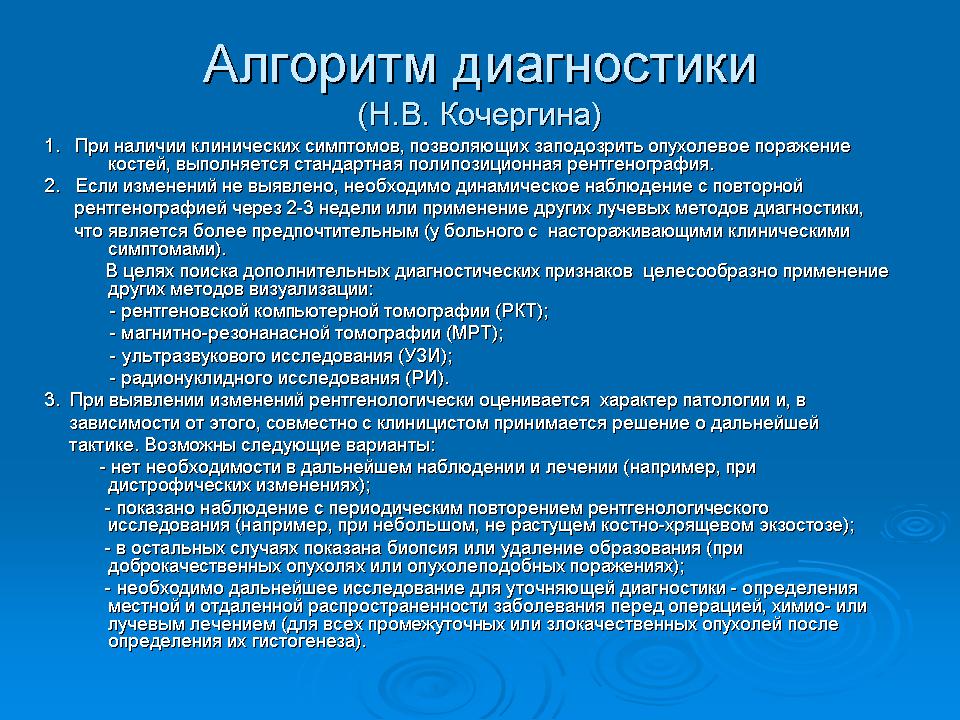 Алгоритм диагностики
(Н.В. Кочергина)

1. При наличии клинических симптомов, позволяющих заподозрить опухолевое поражение костей, выполняется стандартная полипозиционная рентгенография.

2. Если изменений не выявлено, необходимо динамическое наблюдение с повторной рентгенографией через 2-3 недели или применение других лучевых методов диагностики, что является более предпочтительным (у больного с настораживающими клиническими симптомами).

В целях поиска дополнительных диагностических признаков целесообразно применение других методов визуализации:
- рентгеновской компьютерной томографии (РКТ);
- магнитно-резонанасной томографии (МРТ);
- ультразвукового исследования (УЗИ);
- радионуклидного исследования (РИ).

3. При выявлении изменений рентгенологически оценивается характер патологии и, в зависимости от этого, совместно с клиницистом принимается решение о дальнейшей тактике. Возможны следующие варианты:
- нет необходимости в дальнейшем наблюдении и лечении (например, при дистрофических изменениях);
- показано наблюдение с периодическим повторением рентгенологического исследования (например, при небольшом, не растущем костно-хрящевом экзостозе);
- в остальных случаях показана биопсия или удаление образования (при доброкачественных опухолях или опухолеподобных поражениях);
- необходимо дальнейшее исследование для уточняющей диагностики - определения местной и отдаленной распространенности заболевания перед операцией, химио- или лучевым лечением (для всех промежуточных или злокачественных опухолей после определения их гистогенеза).